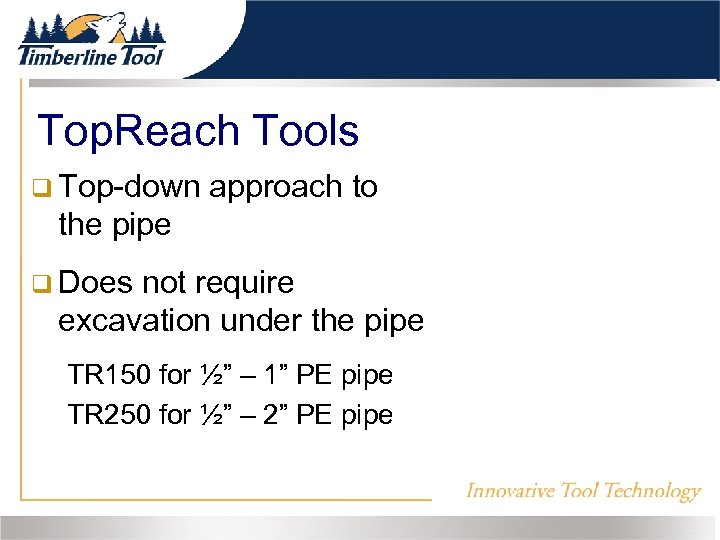 Timberline Tool

TopReach Tools

❑ Top-down approach to the pipe

❑ Does not require excavation under the pipe

TR150 for ½” – 1” PE pipe

TR250 for ½” – 2” PE pipe

Innovative Tool Technology